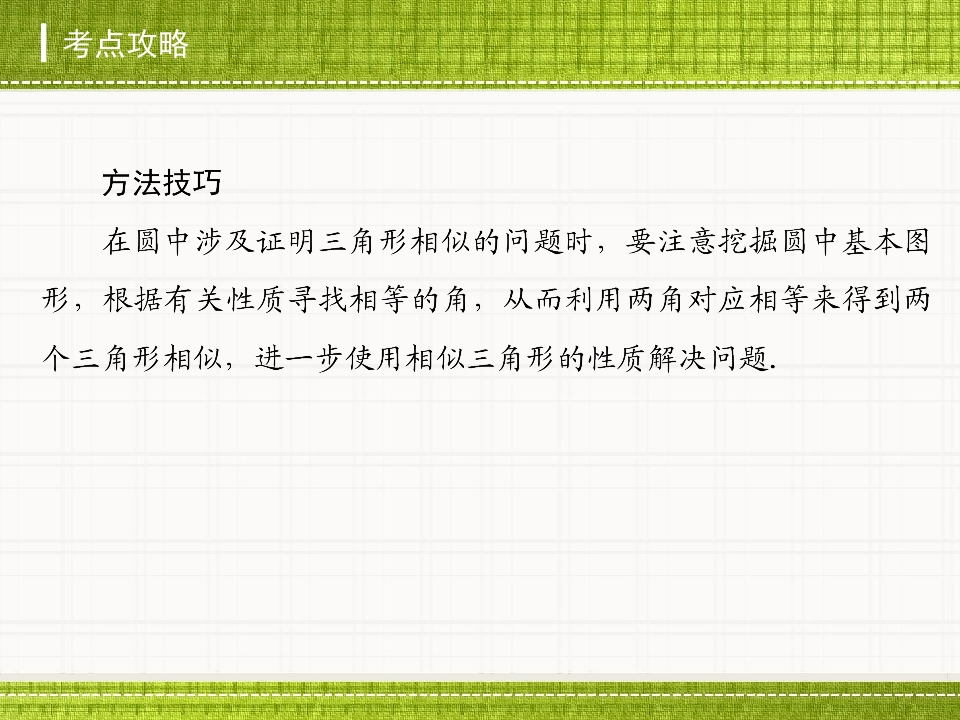 考点攻略

方法技巧

在圆中涉及证明三角形相似的问题时，要注意挖掘圆中基本图形，根据有关性质寻找相等的角，从而利用两角对应相等来得到两个三角形相似，进一步使用相似三角形的性质解决问题.